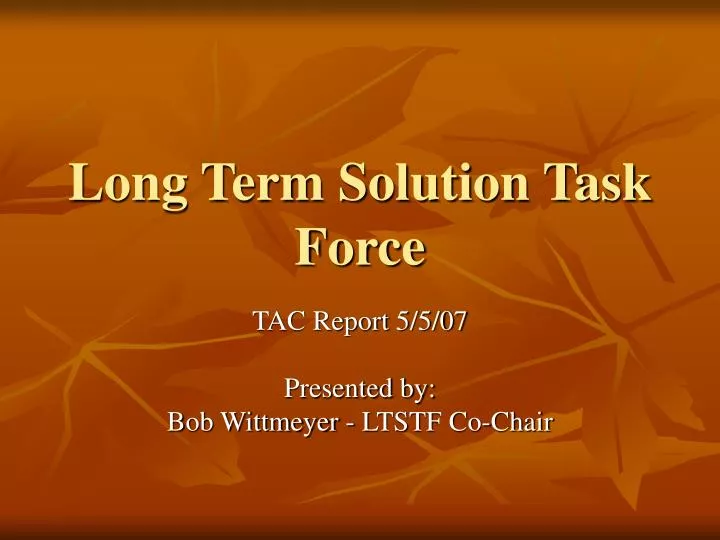 Long Term Solution Task Force

TAC Report 5/5/07

Presented by:
Bob Wittmeyer - LTSTF Co-Chair